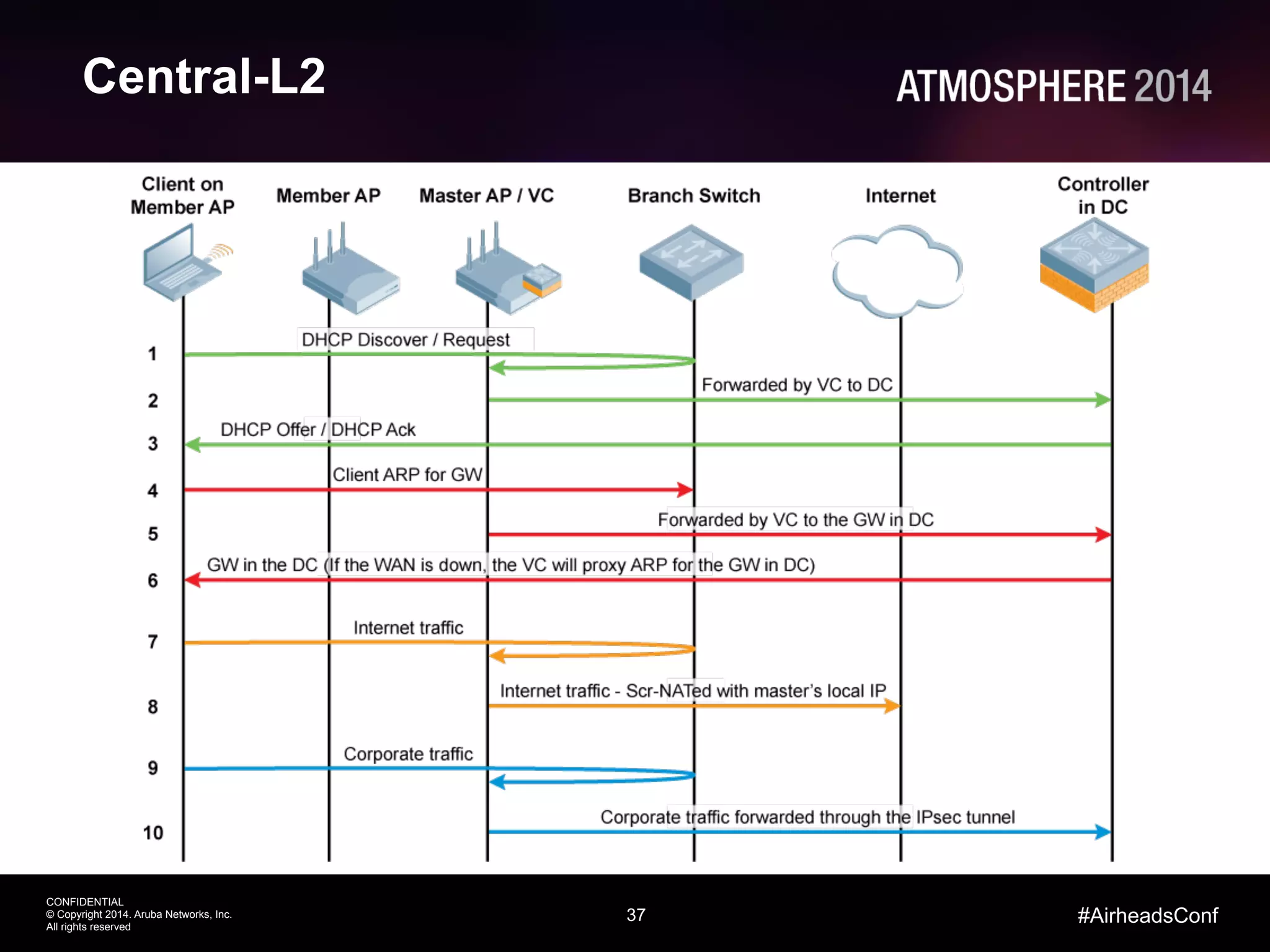 Central-L2

ATMOSPHERE 2014

Client on Member AP

Member AP

Master AP / VC

Branch Switch

Internet

Controller in DC

1 DHCP Discover / Request

2 Forwarded by VC to DC

3 DHCP Offer / DHCP Ack

4 Client ARP for GW

5 Forwarded by VC to the GW in DC

6 GW in the DC (If the WAN is down, the VC will proxy ARP for the GW in DC)

7 Internet traffic

8 Internet traffic - Scr-NATed with master's local IP

9 Corporate traffic

10 Corporate traffic forwarded through the IPsec tunnel

CONFIDENTIAL
© Copyright 2014. Aruba Networks, Inc.
All rights reserved

37

#AirheadsConf